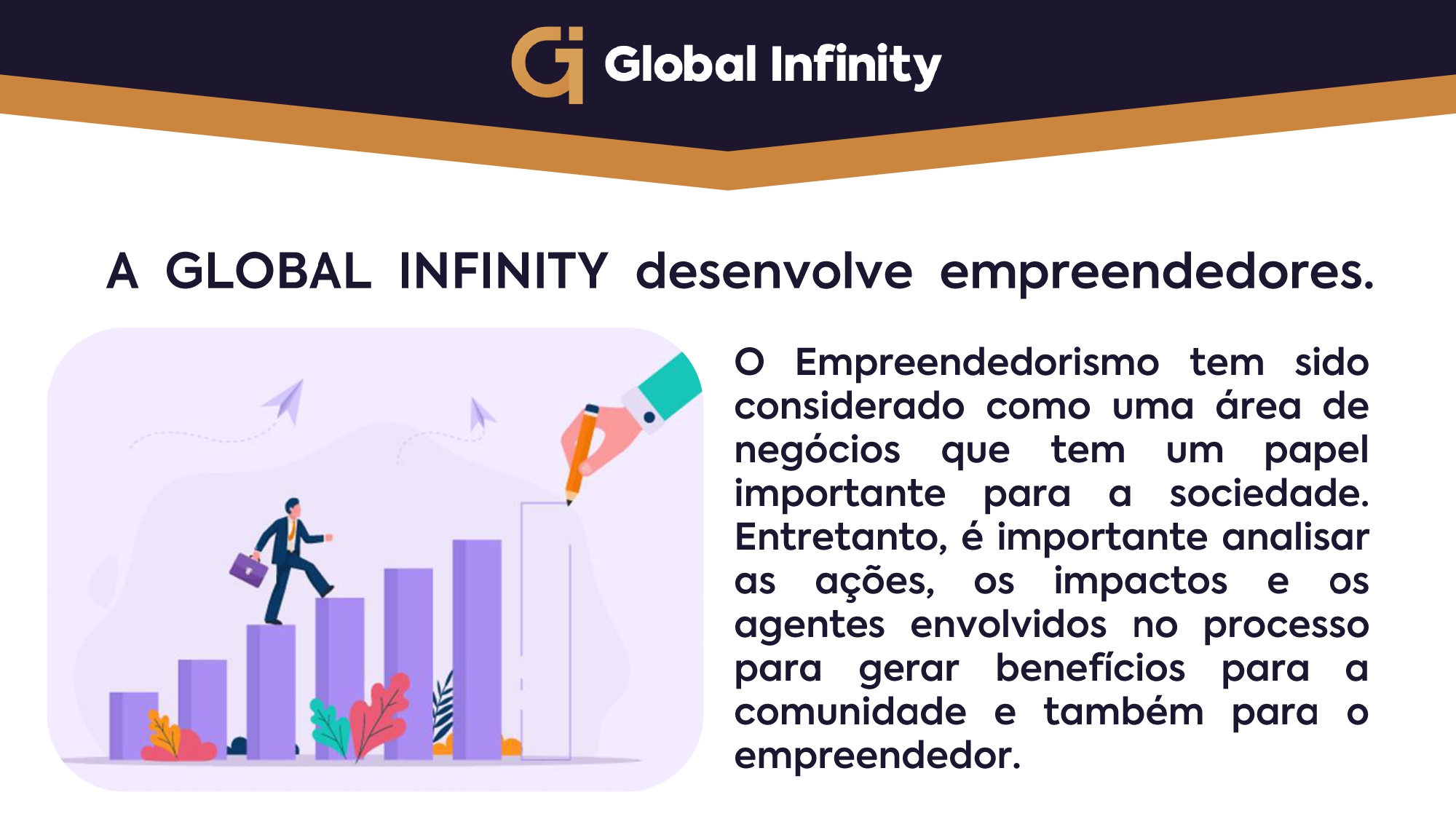 Gi Global Infinity

A GLOBAL INFINITY desenvolve empreendedores.

O Empreendedorismo tem sido considerado como uma área de negócios que tem um papel importante para a sociedade. Entretanto, é importante analisar as ações, os impactos e os agentes envolvidos no processo para gerar benefícios para a comunidade e também para o empreendedor.